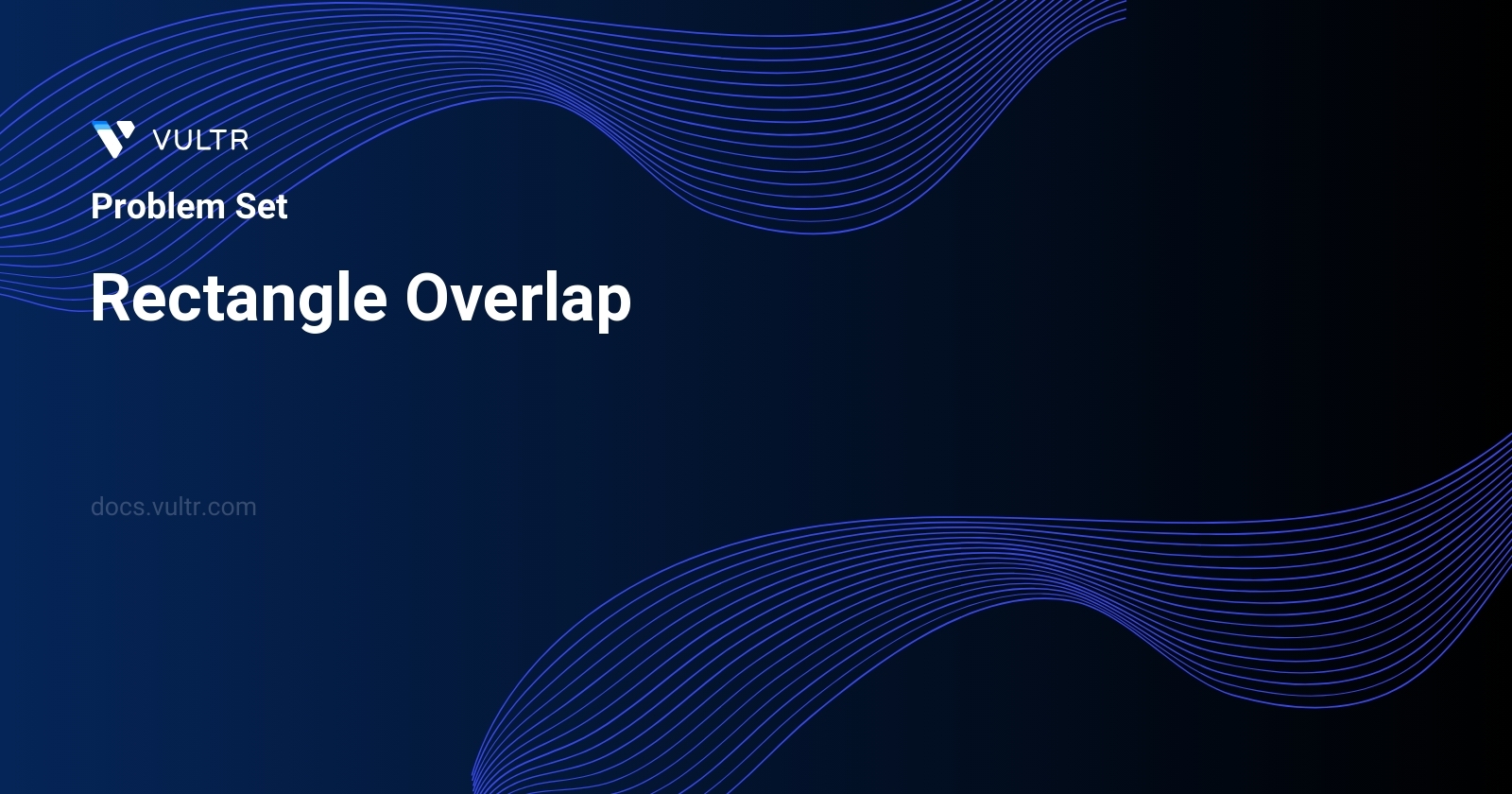 VULTR

Problem Set

Rectangle Overlap

docs.vultr.com